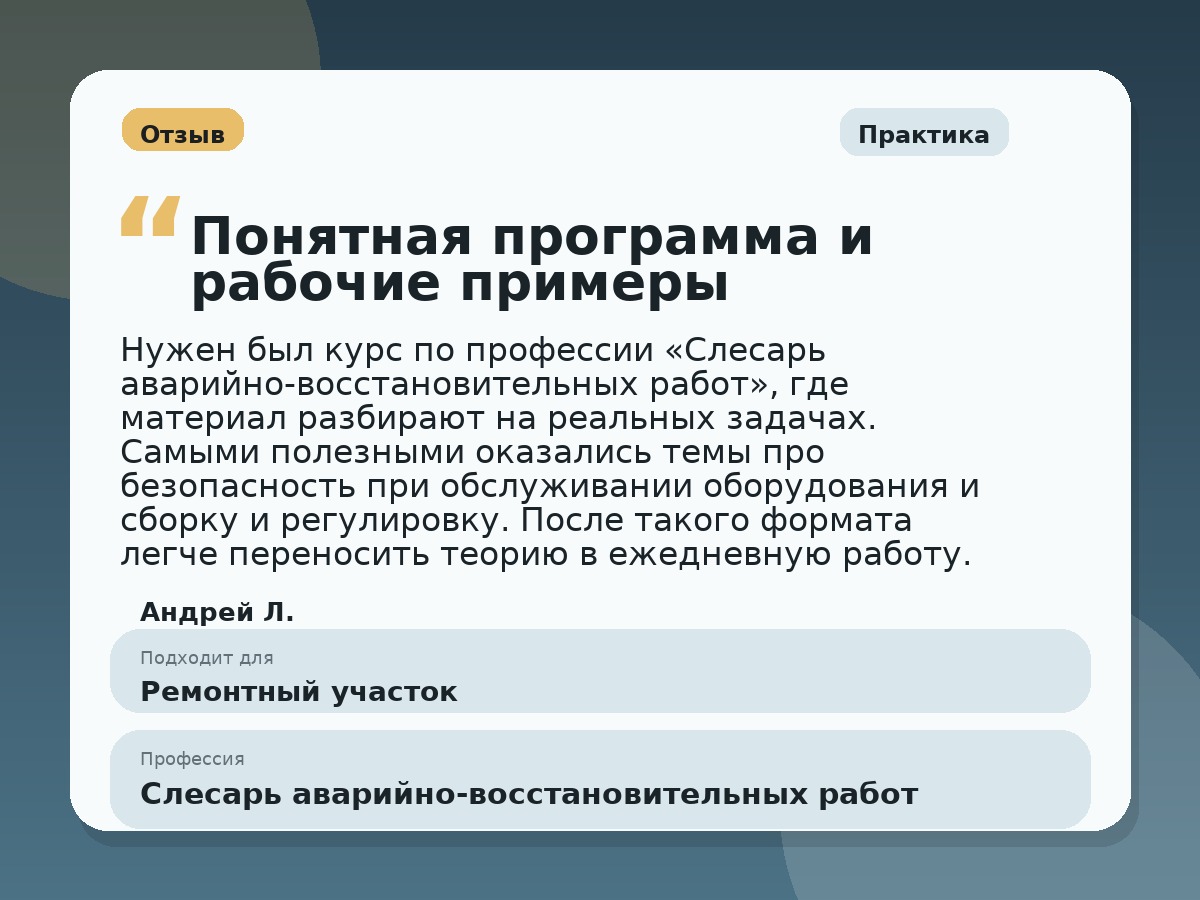 Отзыв

Практика

“ Понятная программа и рабочие примеры

Нужен был курс по профессии «Слесарь аварийно-восстановительных работ», где материал разбирают на реальных задачах. Самыми полезными оказались темы про безопасность при обслуживании оборудования и сборку и регулировку. После такого формата легче переносить теорию в ежедневную работу.

Андрей Л.

Подходит для
Ремонтный участок

Профессия
Слесарь аварийно-восстановительных работ